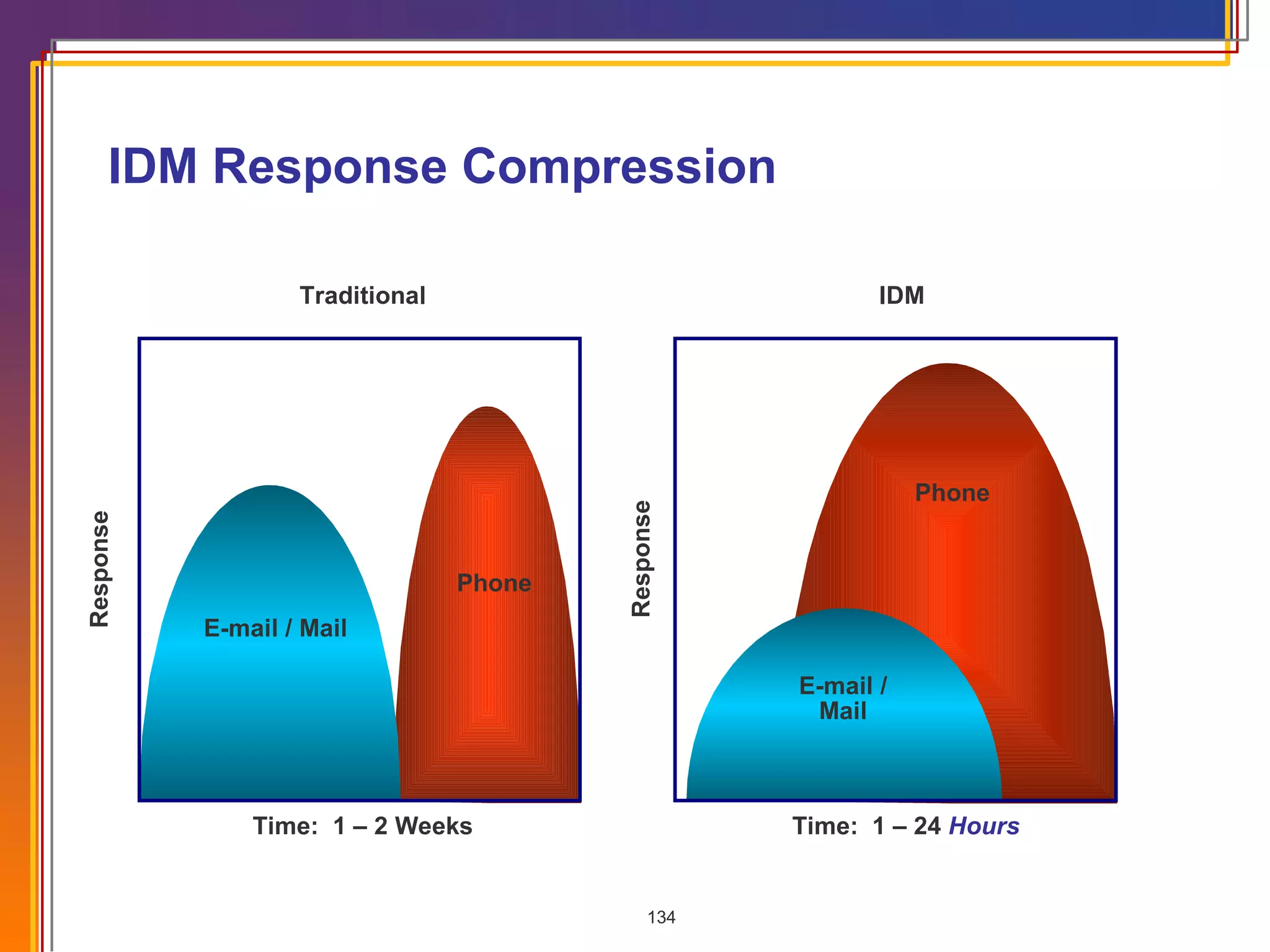 IDM Response Compression

Traditional

Response

E-mail / Mail

Phone

Time: 1 – 2 Weeks

IDM

Response

Phone

E-mail / Mail

Time: 1 – 24 Hours

134